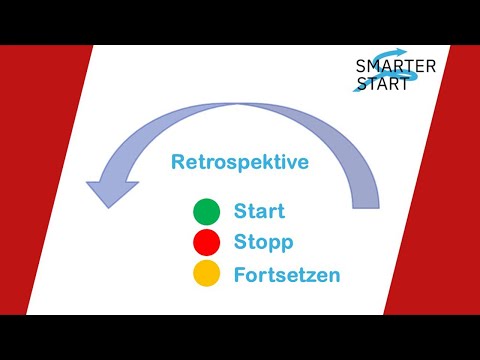 SMARTER START

Retrospektive

Start
Stopp
Fortsetzen